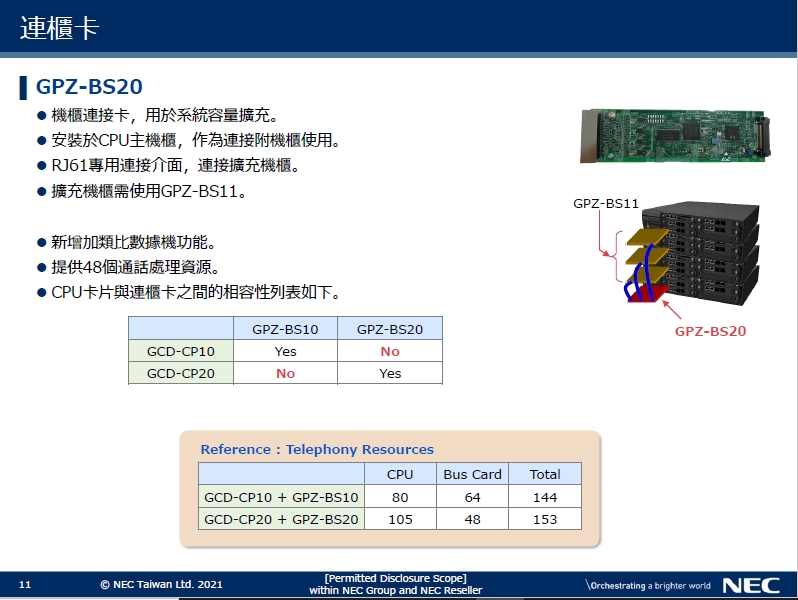 連櫃卡

GPZ-BS20

● 機櫃連接卡，用於系統容量擴充。
● 安裝於CPU主機櫃，作為連接附機櫃使用。
● RJ61專用連接介面，連接擴充機櫃。
● 擴充機櫃需使用GPZ-BS11。

● 新增加類比數據機功能。
● 提供48個通話處理資源。
● CPU卡片與連櫃卡之間的相容性列表如下。

| | GPZ-BS10 | GPZ-BS20 |
|---|---|---|
| GCD-CP10 | Yes | No |
| GCD-CP20 | No | Yes |

GPZ-BS11

GPZ-BS20

Reference : Telephony Resources

| | CPU | Bus Card | Total |
|---|---|---|---|
| GCD-CP10 + GPZ-BS10 | 80 | 64 | 144 |
| GCD-CP20 + GPZ-BS20 | 105 | 48 | 153 |

11 © NEC Taiwan Ltd. 2021 [Permitted Disclosure Scope] within NEC Group and NEC Reseller \Orchestrating a brighter world NEC